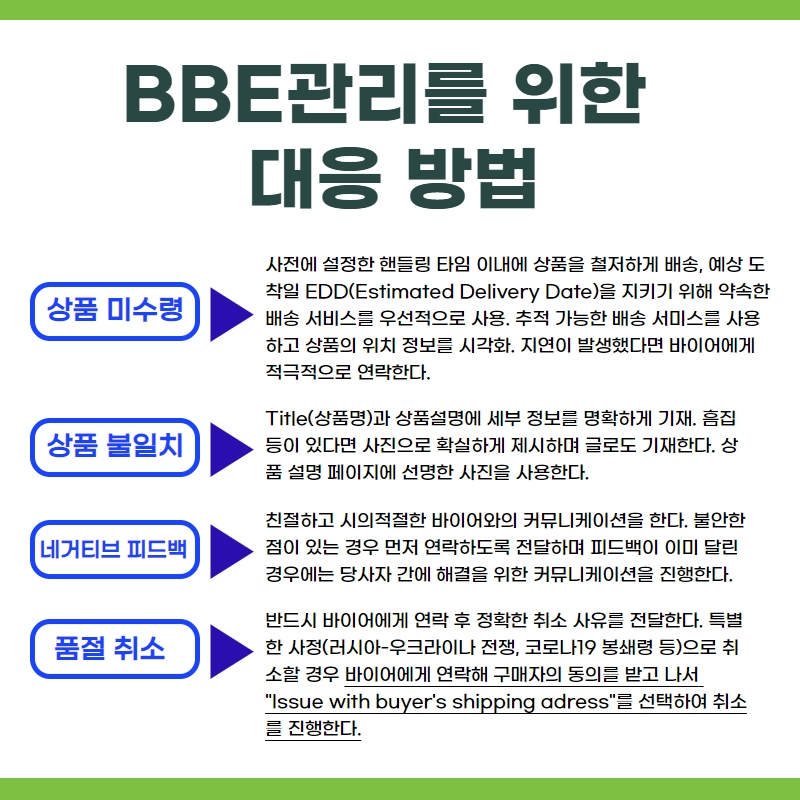 BBE관리를 위한 대응 방법

상품 미수령

사전에 설정한 핸들링 타임 이내에 상품을 철저하게 배송, 예상 도착일 EDD(Estimated Delivery Date)을 지키기 위해 약속한 배송 서비스를 우선적으로 사용. 추적 가능한 배송 서미스를 사용하고 상품의 위치 정보를 시각화. 지연이 발생했다면 바이어에게 적극적으로 연락한다.

상품 불일치

Title(상품명)과 상품설명에 세부 정보를 명확하게 기재. 흠집 등이 있다면 사진으로 확실하게 제시하며 글로도 기재한다. 상품 설명 페이지에 선명한 사진을 사용한다.

네거티브 피드백

친절하고 시의적절한 바이어와의 커뮤니케이션을 한다. 불안한 점이 있는 경우 먼저 연락하도록 전달하며 피드백이 이미 달린 경우에는 당사자 간에 해결을 위한 커뮤니케이션을 진행한다.

품절 취소

반드시 바이어에게 연락 후 정확한 취소 사유를 전달한다. 특별한 사정(러시아-우크라이나 전쟁, 코로나19 봉쇄령 등)으로 취소할 경우 바이어에게 연락해 구매자의 동의를 받고 나서 "Issue with buyer's shipping adress"를 선택하여 취소를 진행한다.